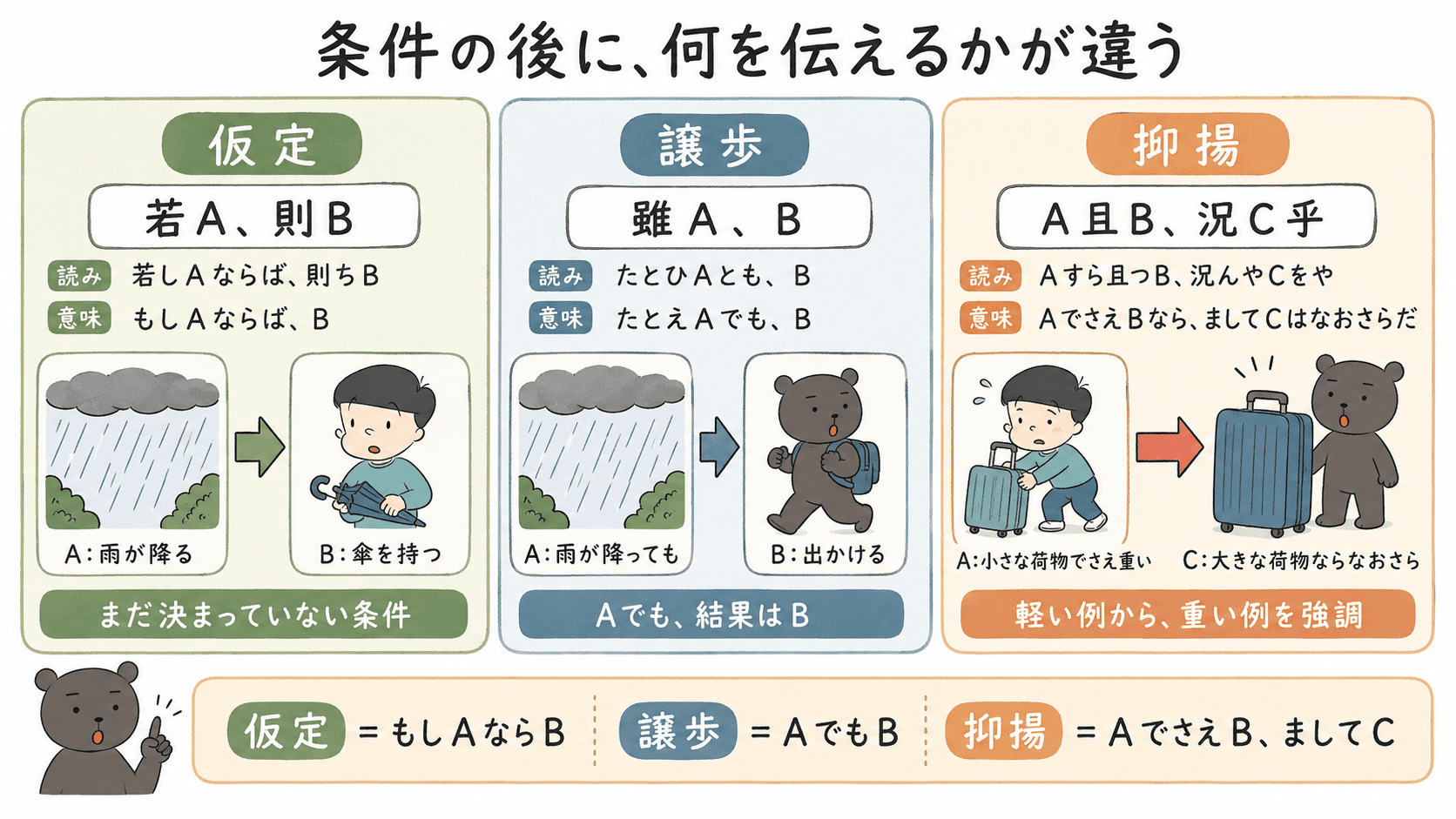 条件の後に、何を伝えるかが違う

仮定

若A、則B

読み　若しAならば、則ちB

意味　もしAならば、B

A：雨が降る

B：傘を持つ

まだ決まっていない条件

譲歩

雖A、B

読み　たとひAとも、B

意味　たとえAでも、B

A：雨が降っても

B：出かける

Aでも、結果はB

抑揚

A且B、況C乎

読み　Aすら且つB、況んやCをや

意味　AでさえBなら、ましてCはなおさらだ

A:小さな荷物でさえ重い

C:大きな荷物ならなおさら

軽い例から、重い例を強調

仮定 ＝もしAならB

譲歩 ＝AでもB

抑揚 ＝AでさえB、ましてC